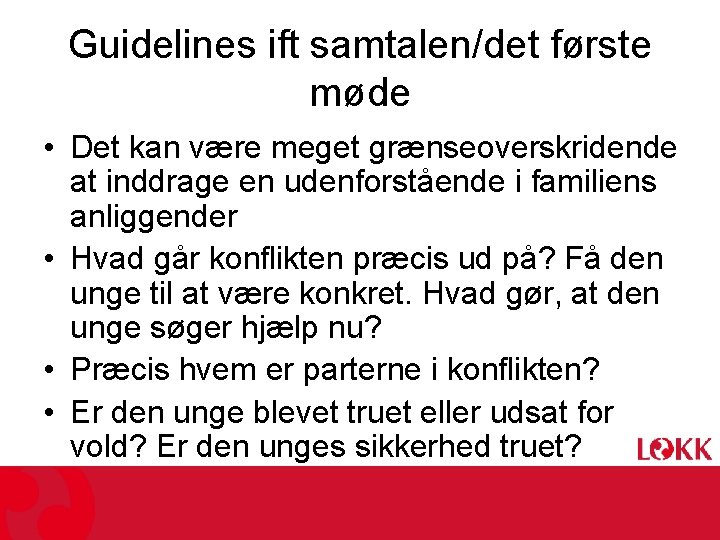 Guidelines ift samtalen/det første møde

• Det kan være meget grænseoverskridende at inddrage en udenforstående i familiens anliggender
• Hvad går konflikten præcis ud på? Få den unge til at være konkret. Hvad gør, at den unge søger hjælp nu?
• Præcis hvem er parterne i konflikten?
• Er den unge blevet truet eller udsat for vold? Er den unges sikkerhed truet?

LOKK